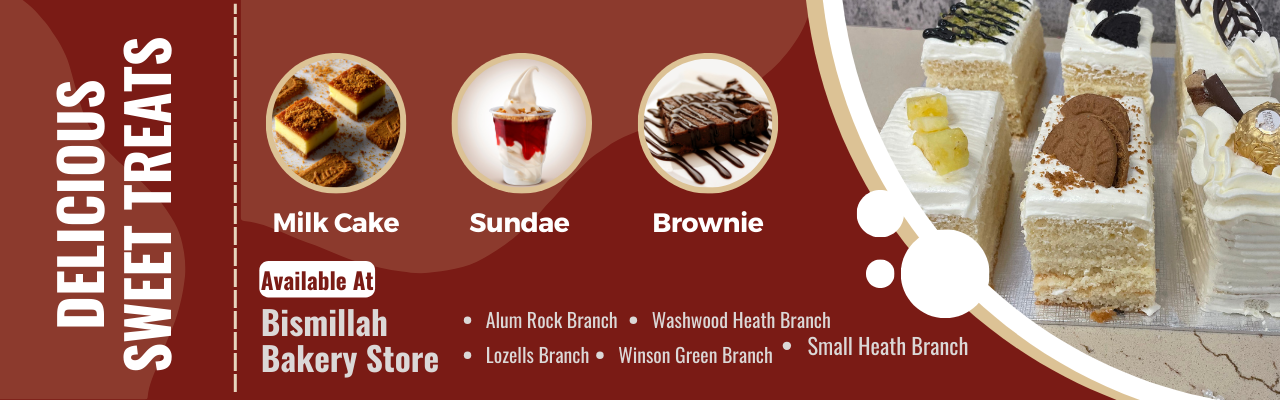 DELICIOUS
SWEET TREATS

Milk Cake

Sundae

Brownie

Available At

Bismillah Bakery Store

• Alum Rock Branch • Washwood Heath Branch
• Lozells Branch • Winson Green Branch • Small Heath Branch